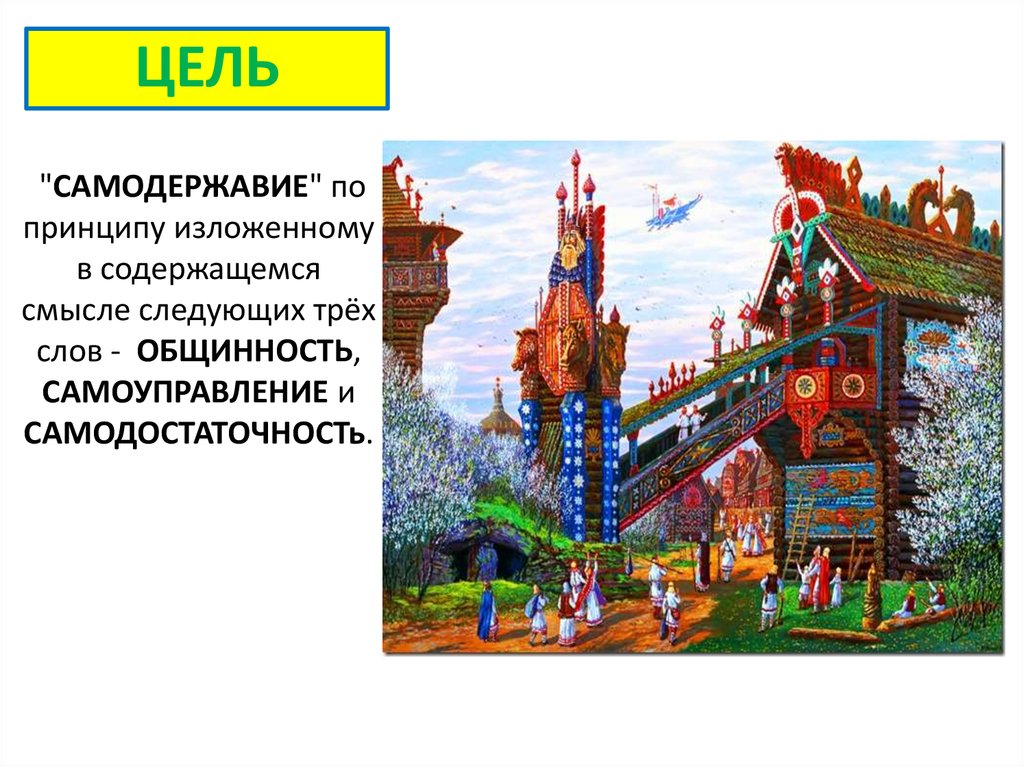 ЦЕЛЬ

"САМОДЕРЖАВИЕ" по принципу изложенному в содержащемся смысле следующих трёх слов - ОБЩИННОСТЬ, САМОУПРАВЛЕНИЕ и САМОДОСТАТОЧНОСТЬ.